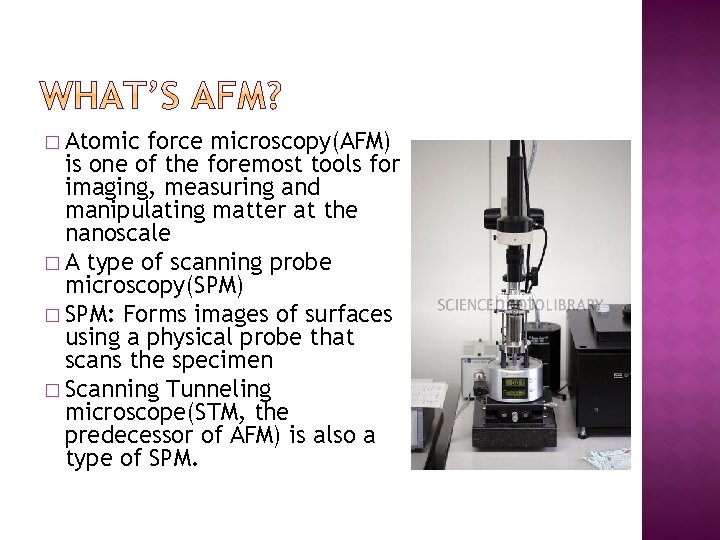 WHAT'S AFM?

□ Atomic force microscopy(AFM) is one of the foremost tools for imaging, measuring and manipulating matter at the nanoscale

□ A type of scanning probe microscopy(SPM)

□ SPM: Forms images of surfaces using a physical probe that scans the specimen

□ Scanning Tunneling microscope(STM, the predecessor of AFM) is also a type of SPM.

SCIENCE PHOTO LIBRARY